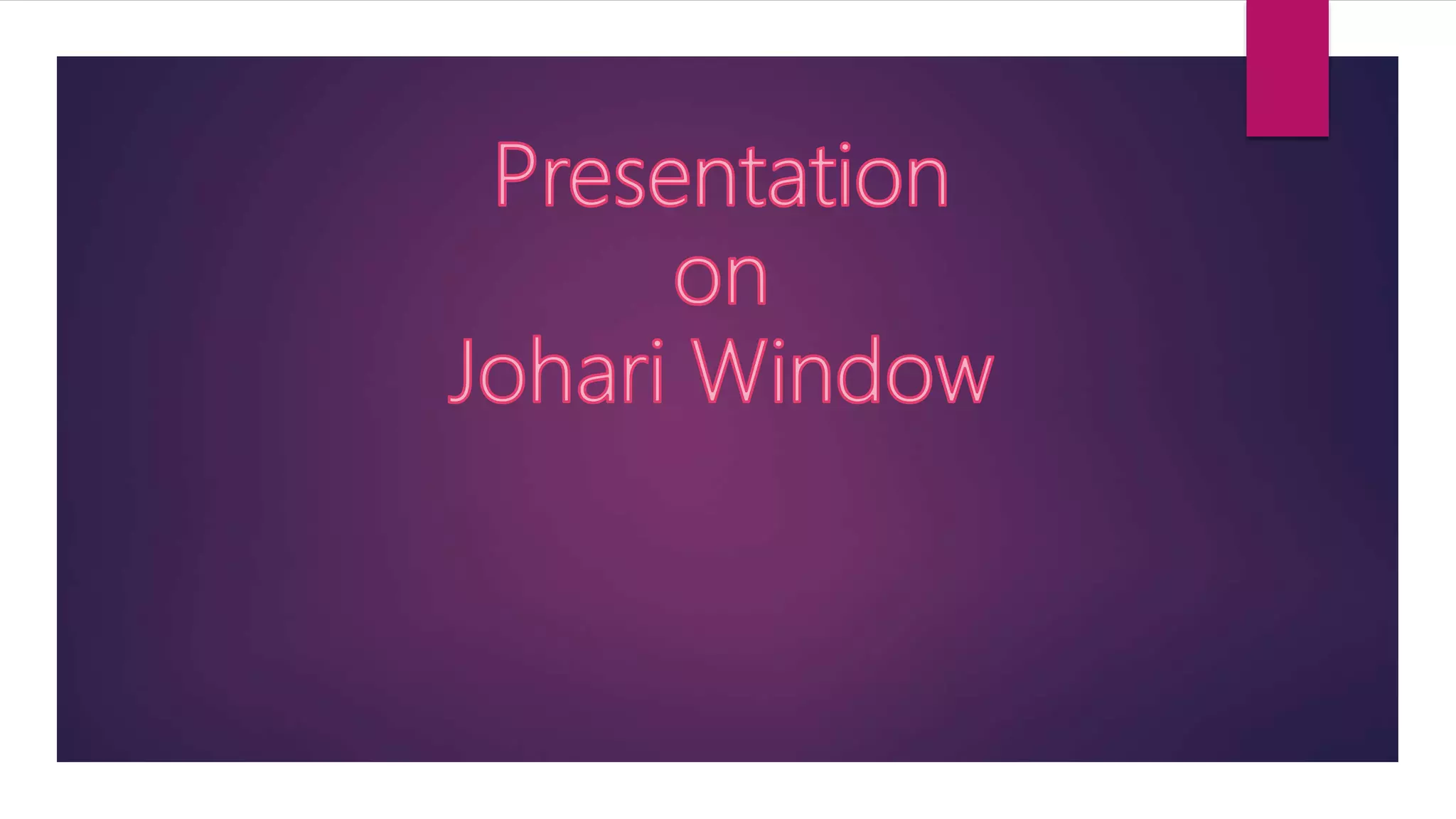 Presentation
on
Johari Window